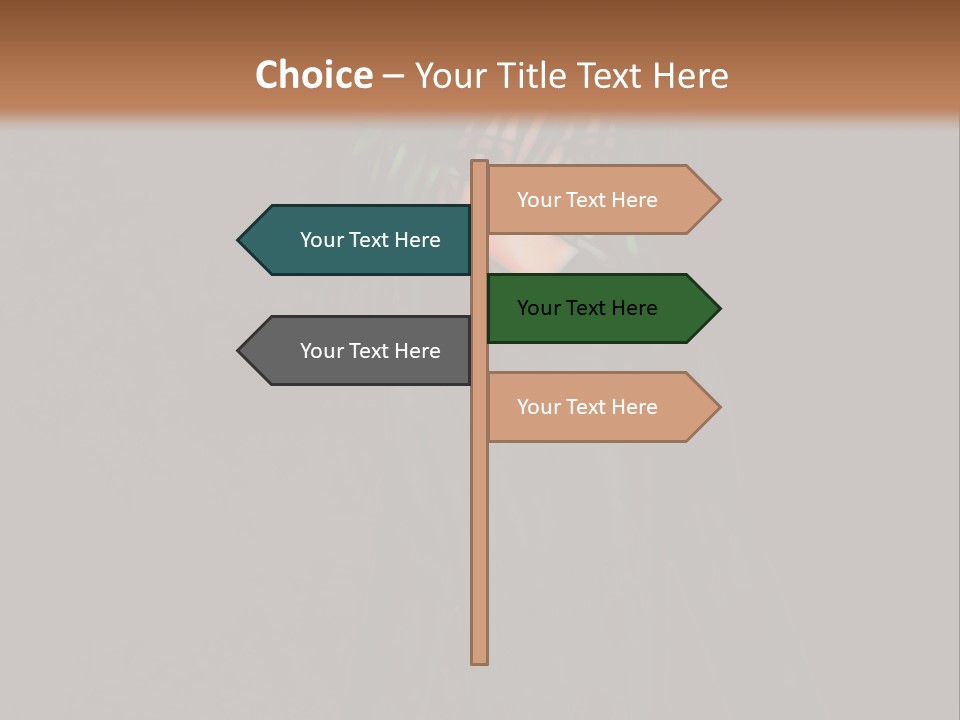 Choice – Your Title Text Here

Your Text Here

Your Text Here

Your Text Here

Your Text Here

Your Text Here